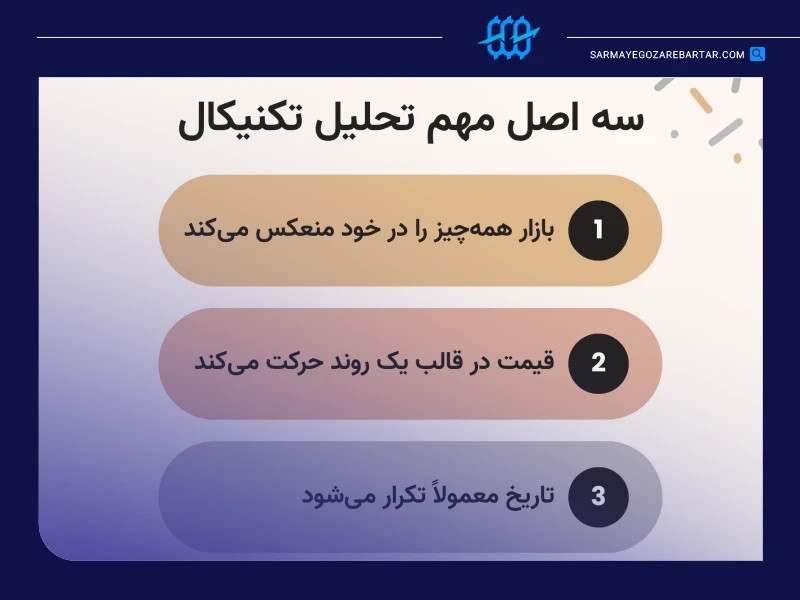 SARMAYEGOZAREBARTAR.COM

سه اصل مهم تحلیل تکنیکال

1 بازار همه‌چیز را در خود منعکس می‌کند

2 قیمت در قالب یک روند حرکت می‌کند

3 تاریخ معمولاً تکرار می‌شود